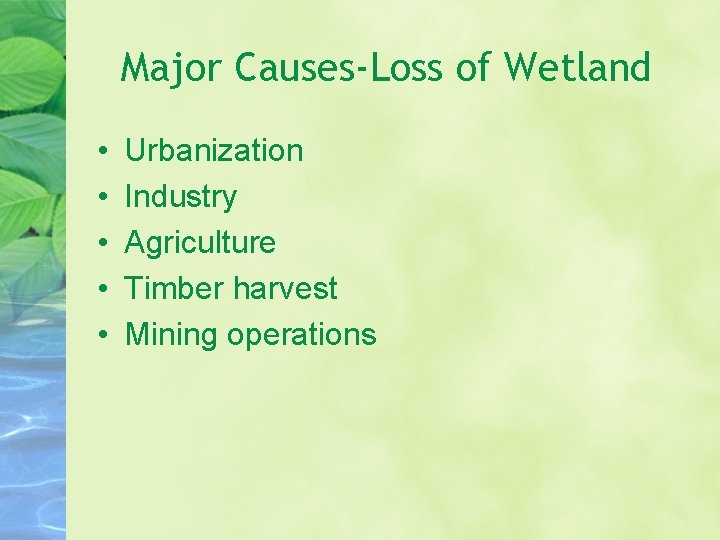 Major Causes-Loss of Wetland

• Urbanization
• Industry
• Agriculture
• Timber harvest
• Mining operations